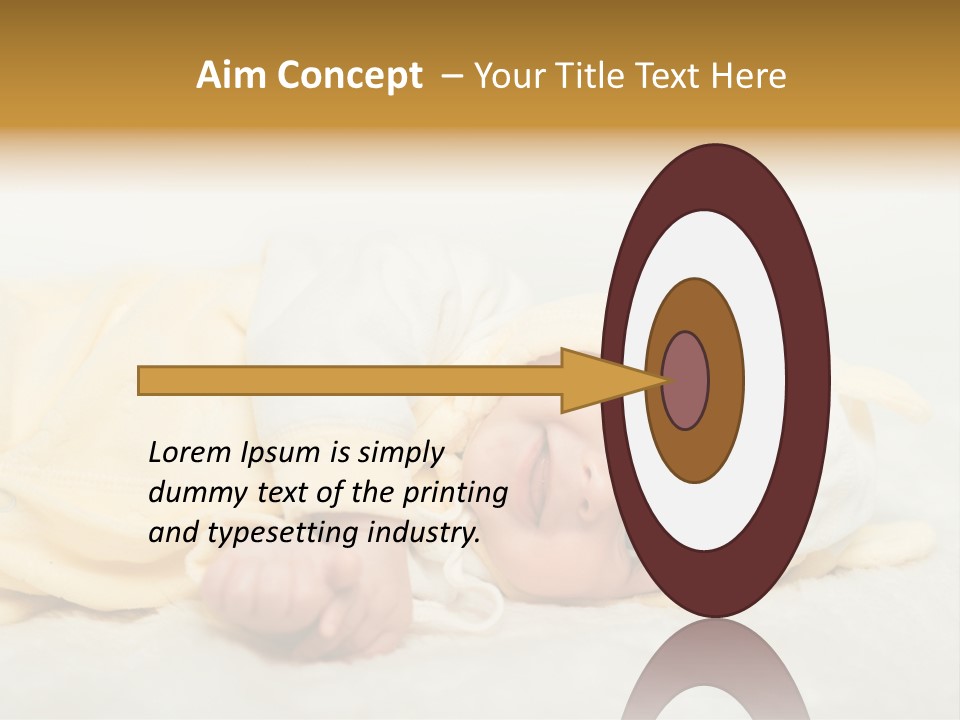 Aim Concept – Your Title Text Here

Lorem Ipsum is simply dummy text of the printing and typesetting industry.